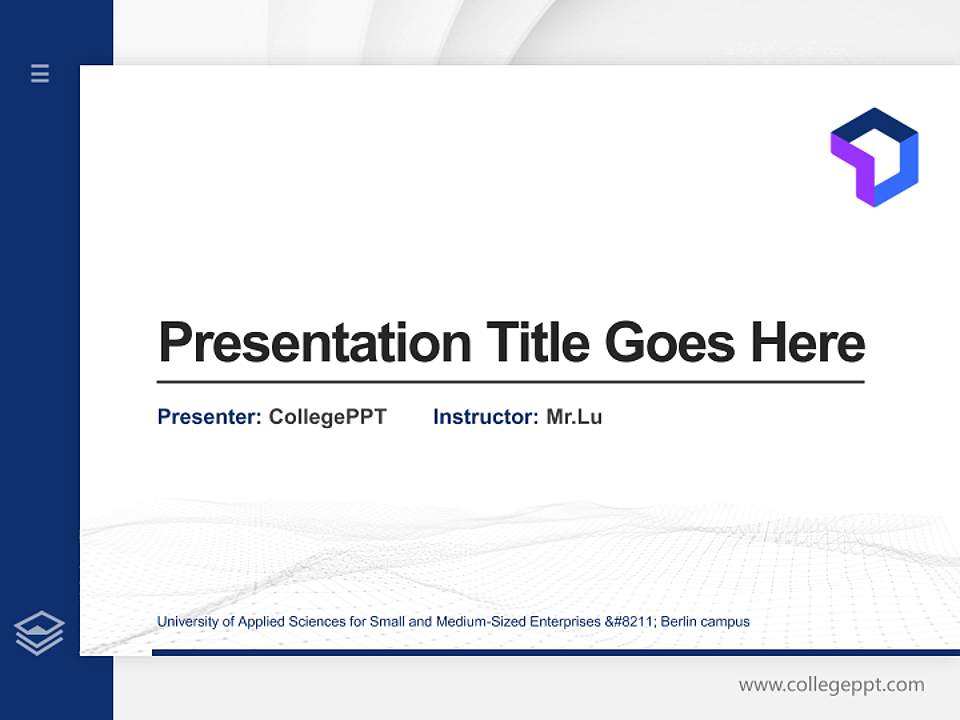 Presentation Title Goes Here

Presenter: CollegePPT Instructor: Mr.Lu

University of Applied Sciences for Small and Medium-Sized Enterprises &#8211; Berlin campus

www.collegeppt.com